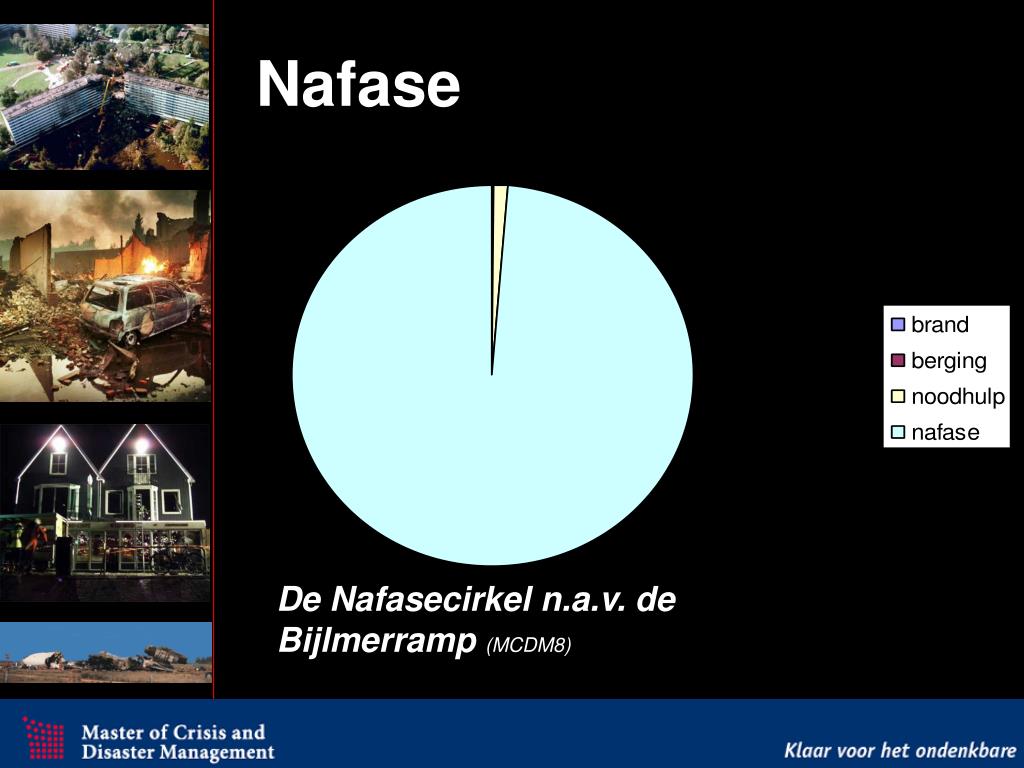 Nafase

brand
berging
noodhulp
nafase

De Nafasecirkel n.a.v. de Bijlmerramp (MCDM8)

Master of Crisis and Disaster Management

Klaar voor het ondenkbare